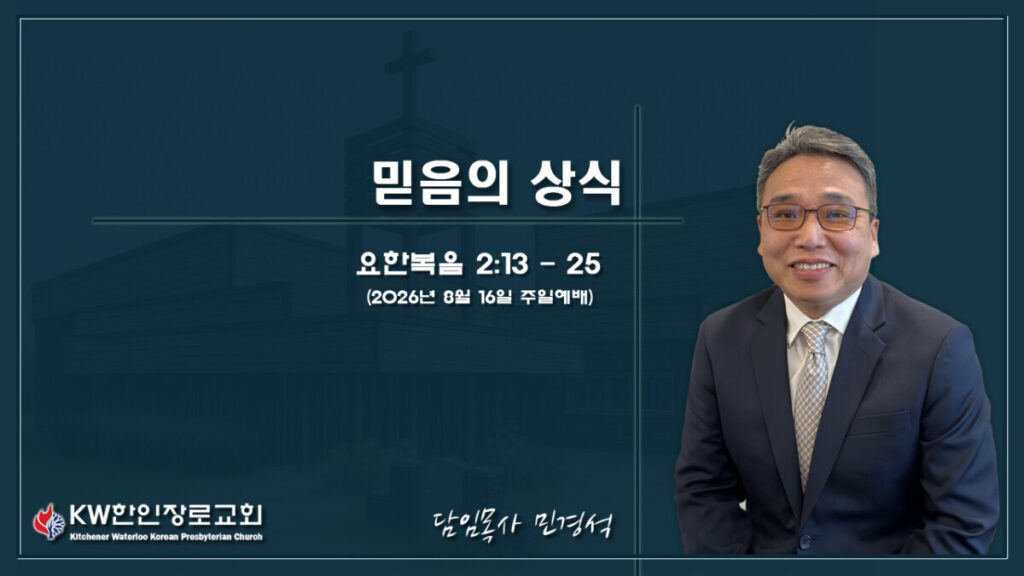 믿음의 상식

요한복음 2:13 - 25

(2026년 8월 16일 주일예배)

KW한인장로교회
Kitchener Waterloo Korean Presbyterian Church

담임목사 민경석